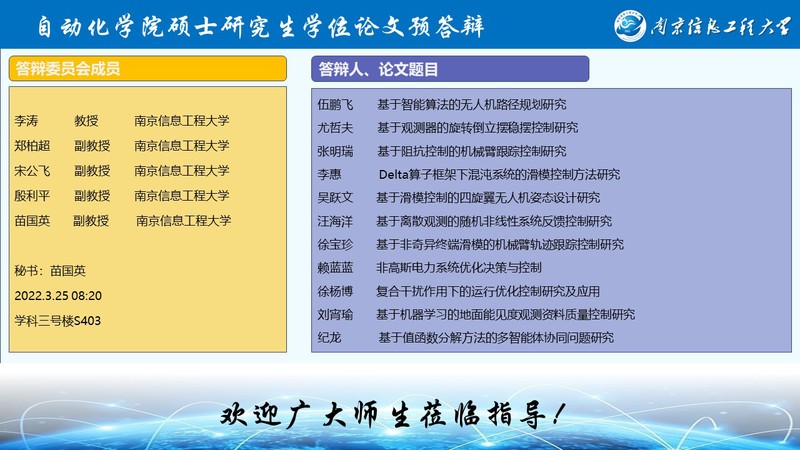 自动化学院硕士研究生学位论文预答辩

南京信息工程大学

答辩委员会成员

李涛 教授 南京信息工程大学
郑柏超 副教授 南京信息工程大学
宋公飞 副教授 南京信息工程大学
殷利平 副教授 南京信息工程大学
苗国英 副教授 南京信息工程大学

秘书：苗国英
2022.3.25 08:20
学科三号楼S403

答辩人、论文题目

伍鹏飞 基于智能算法的无人机路径规划研究
尤哲夫 基于观测器的旋转倒立摆稳摆控制研究
张明瑞 基于阻抗控制的机械臂跟踪控制研究
李惠 Delta算子框架下混沌系统的滑模控制方法研究
吴跃文 基于滑模控制的四旋翼无人机姿态设计研究
汪海洋 基于离散观测的随机非线性系统反馈控制研究
徐宝珍 基于非奇异终端滑模的机械臂轨迹跟踪控制研究
赖蓝蓝 非高斯电力系统优化决策与控制
徐杨博 复合干扰作用下的运行优化控制研究及应用
刘宵瑜 基于机器学习的地面能见度观测资料质量控制研究
纪龙 基于值函数分解方法的多智能体协同问题研究

欢迎广大师生莅临指导！